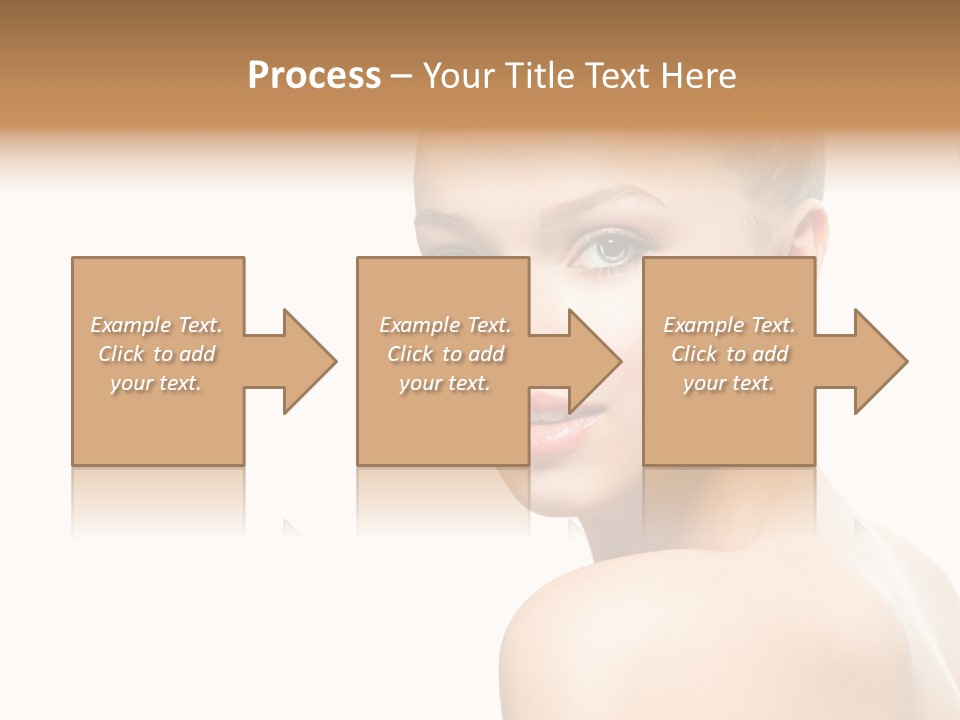 Process – Your Title Text Here

Example Text. Click to add your text.

Example Text. Click to add your text.

Example Text. Click to add your text.